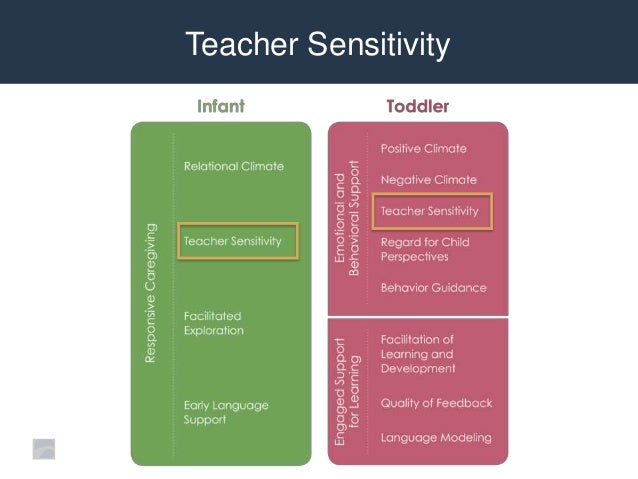 Teacher Sensitivity

Infant

Responsive Caregiving

Relational Climate

Teacher Sensitivity

Facilitated Exploration

Early Language Support

Toddler

Emotional and Behavioral Support

Positive Climate

Negative Climate

Teacher Sensitivity

Regard for Child Perspectives

Behavior Guidance

Engaged Support for Learning

Facilitation of Learning and Development

Quality of Feedback

Language Modeling